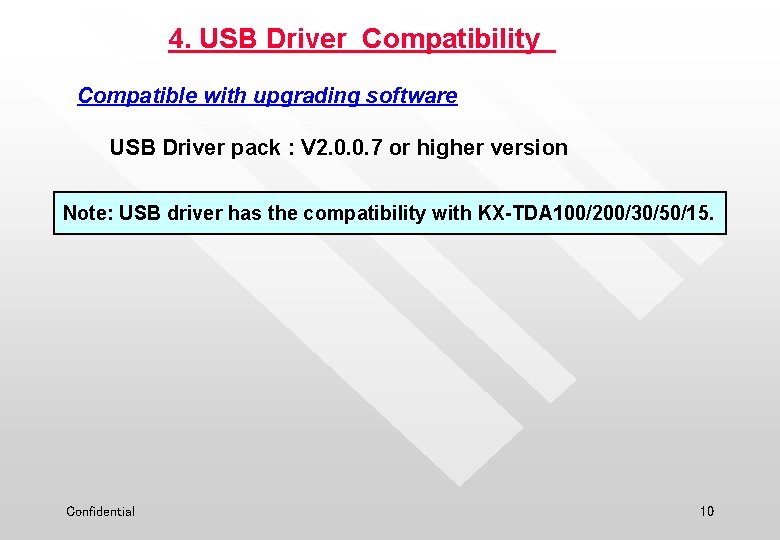 4. USB Driver Compatibility

Compatible with upgrading software

USB Driver pack : V2.0.0.7 or higher version

Note: USB driver has the compatibility with KX-TDA100/200/30/50/15.

Confidential

10